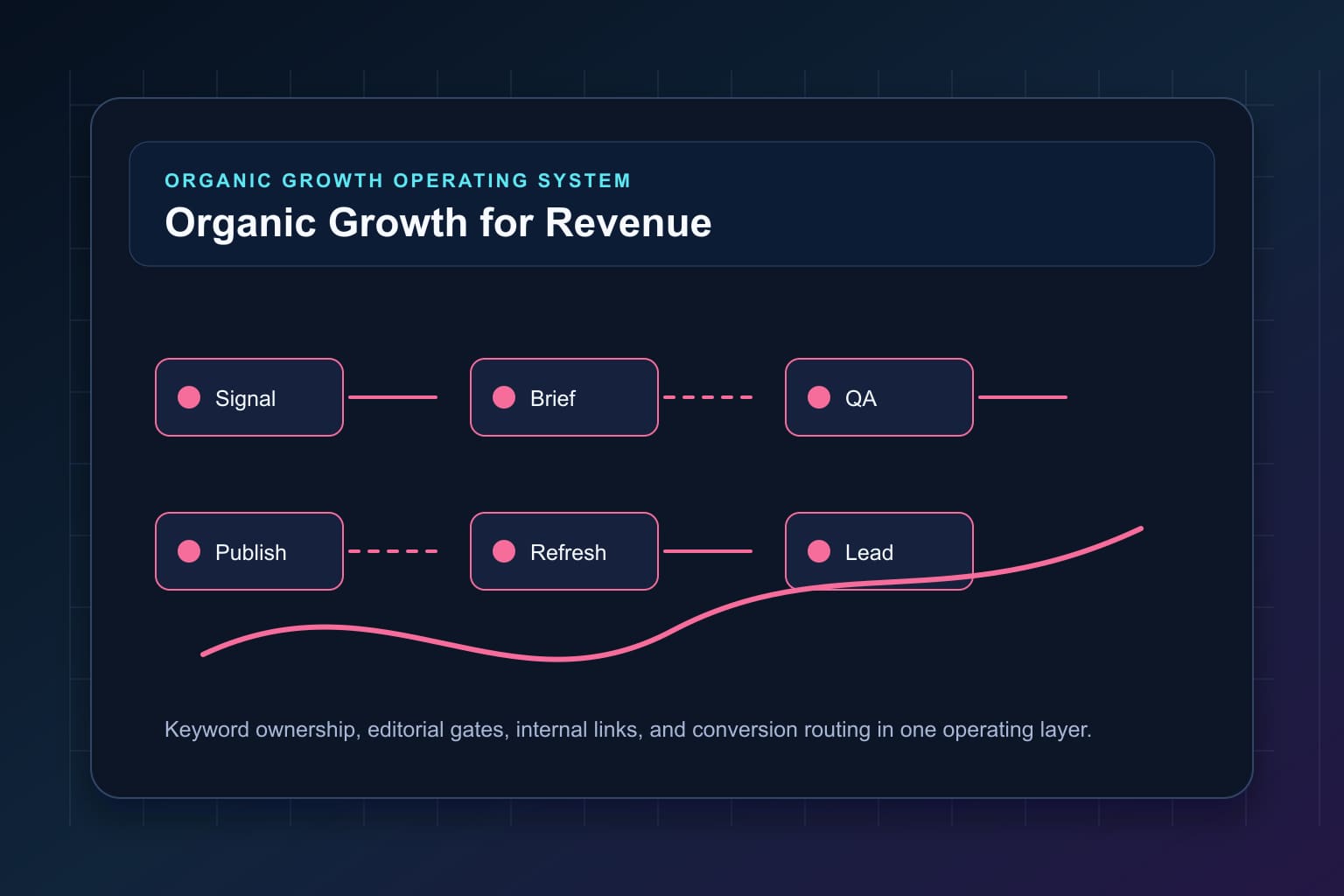 ORGANIC GROWTH OPERATING SYSTEM
Organic Growth for Revenue

Signal
Brief
QA
Publish
Refresh
Lead

Keyword ownership, editorial gates, internal links, and conversion routing in one operating layer.